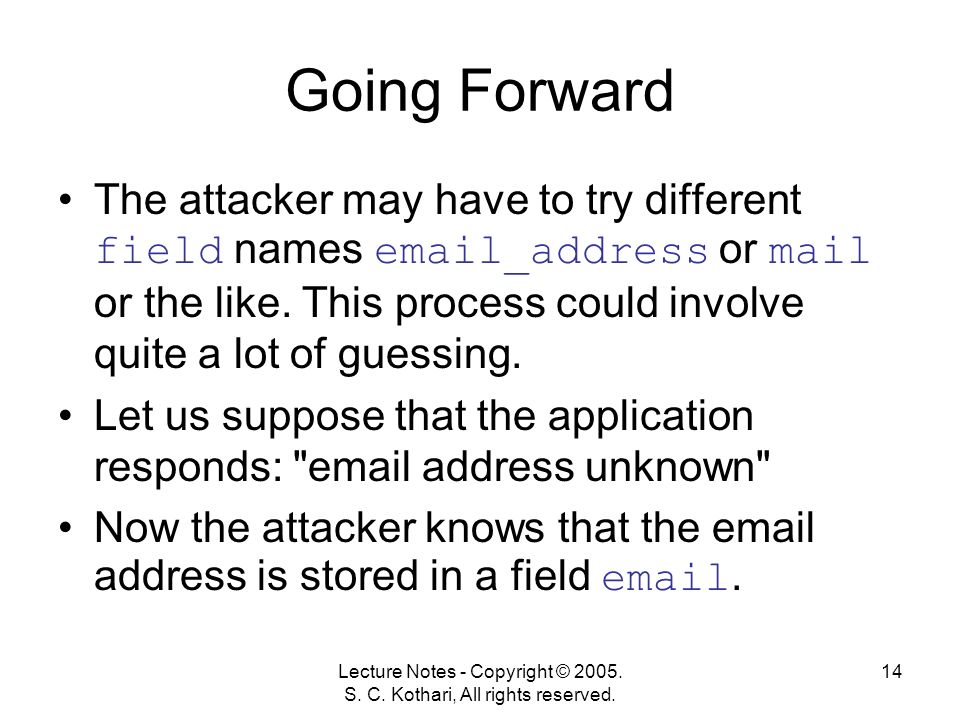 Going Forward

• The attacker may have to try different field names email_address or mail or the like. This process could involve quite a lot of guessing.

• Let us suppose that the application responds: "email address unknown"

• Now the attacker knows that the email address is stored in a field email.

Lecture Notes - Copyright © 2005. S. C. Kothari, All rights reserved.

14